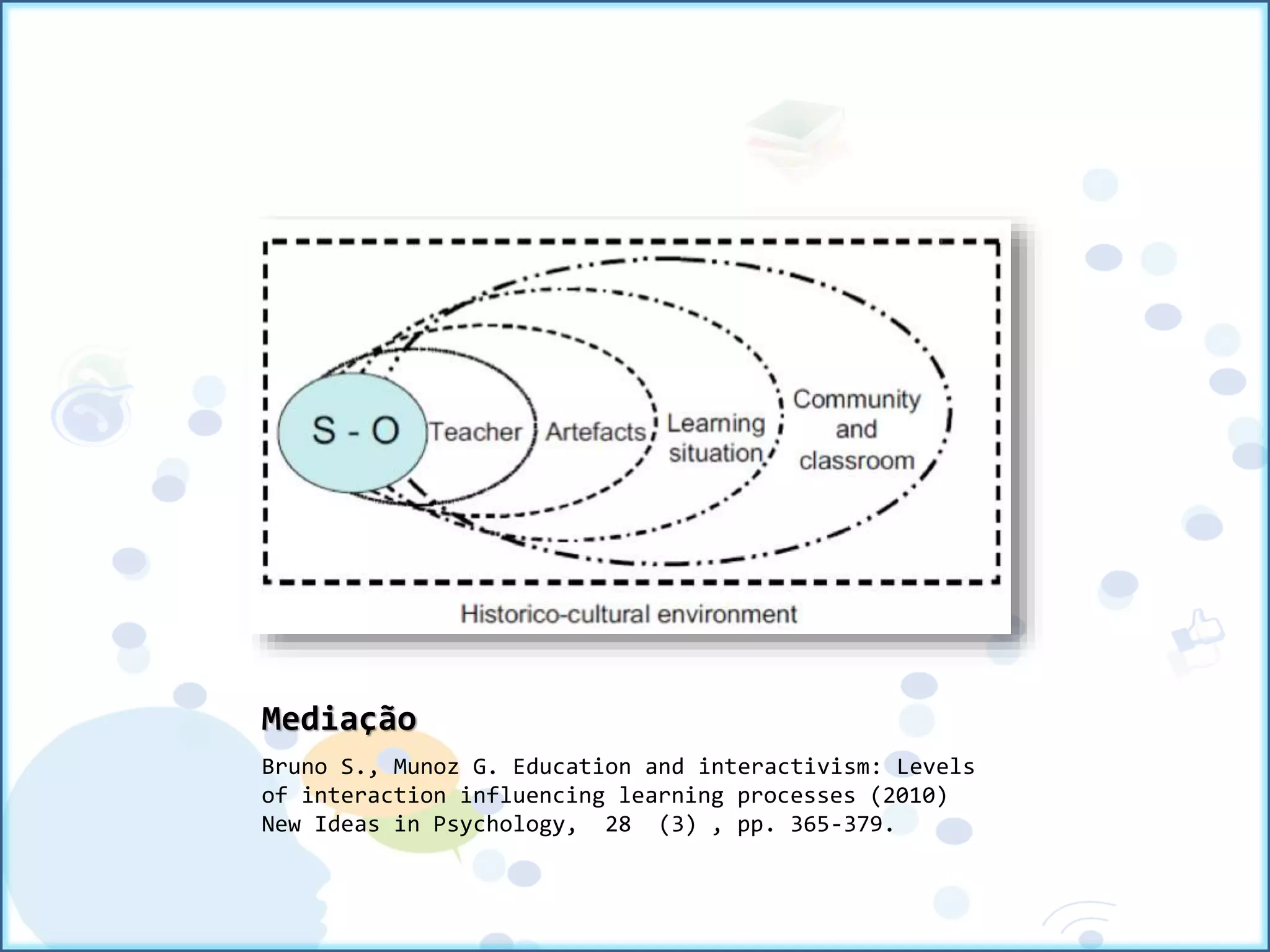 S - O

Teacher

Artefacts

Learning situation

Community and classroom

Historico-cultural environment

Mediação

Bruno S., Munoz G. Education and interactivism: Levels of interaction influencing learning processes (2010) New Ideas in Psychology, 28 (3) , pp. 365-379.